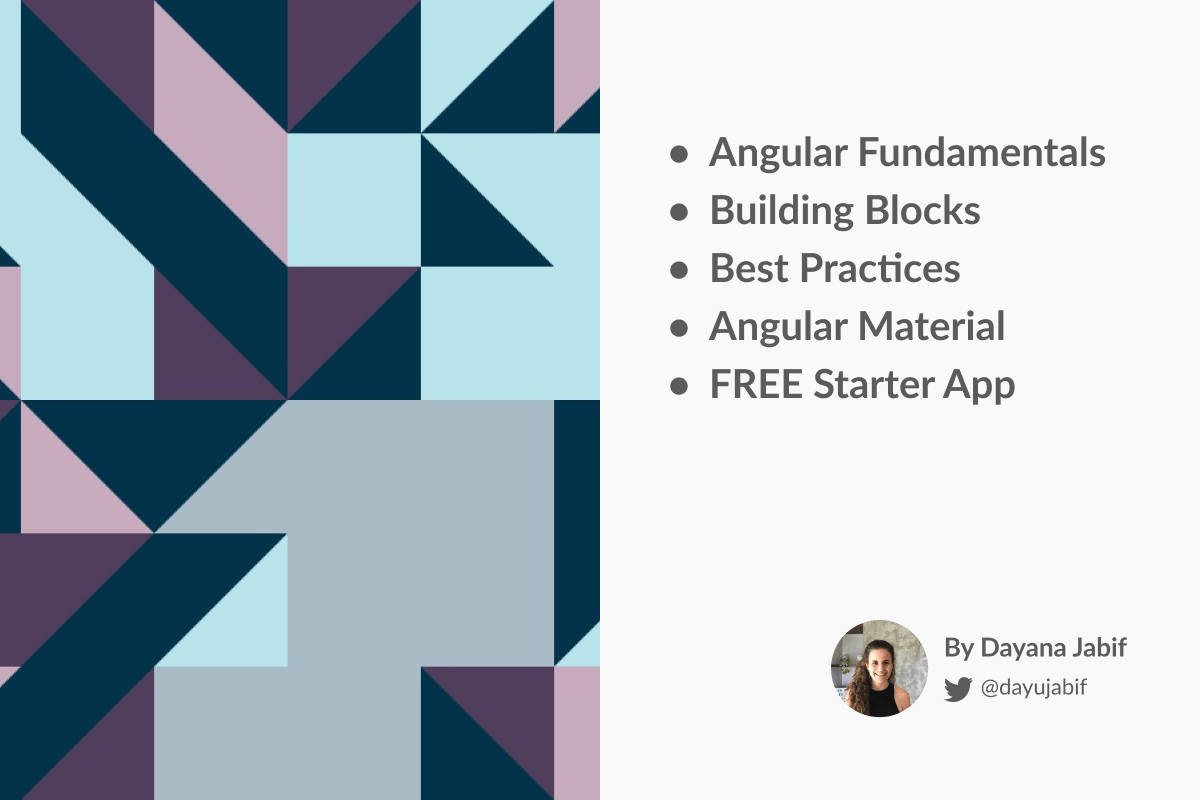 - Angular Fundamentals
- Building Blocks
- Best Practices
- Angular Material
- FREE Starter App

By Dayana Jabif
@dayujabif